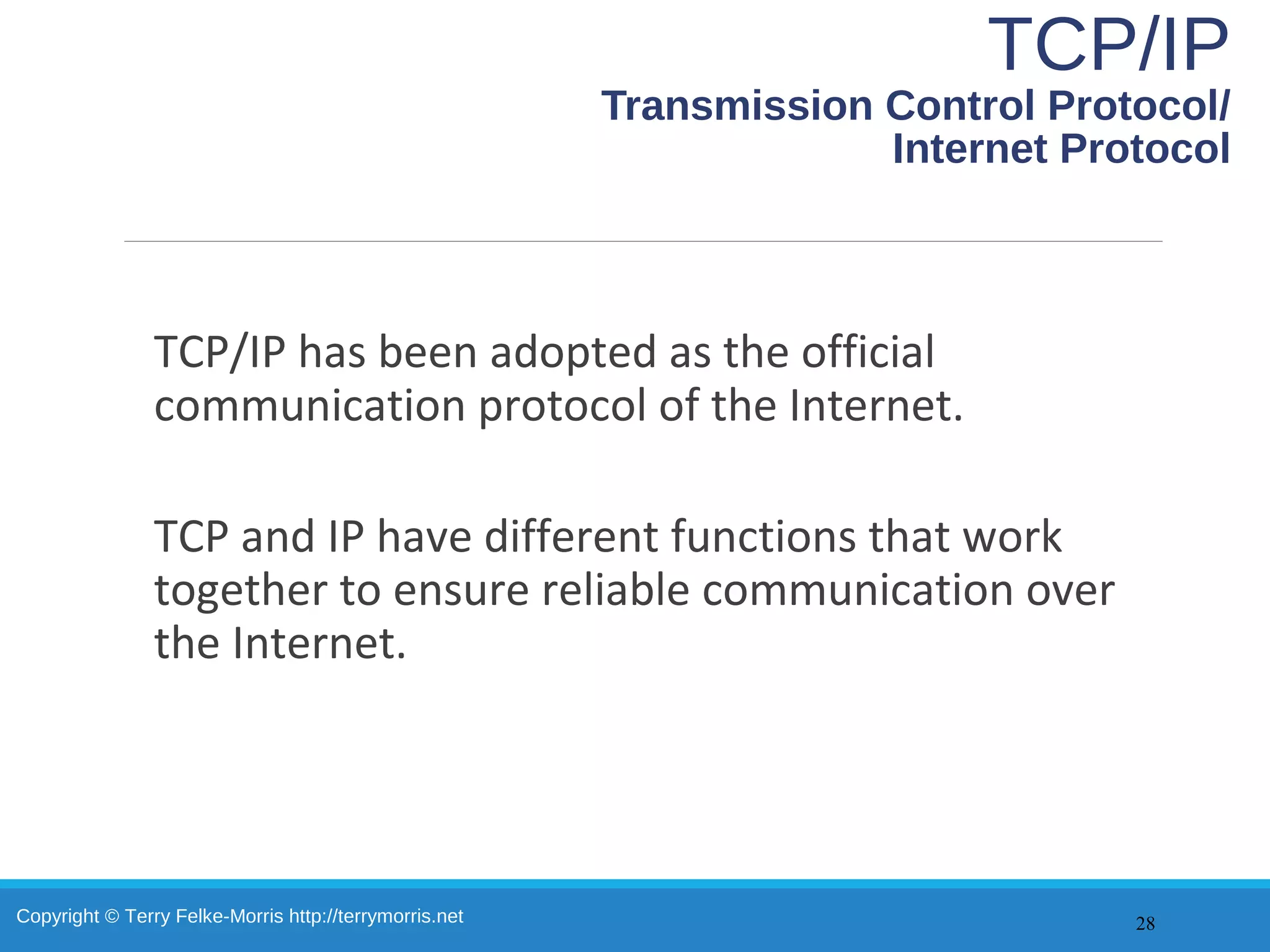 TCP/IP
Transmission Control Protocol/ Internet Protocol

TCP/IP has been adopted as the official communication protocol of the Internet.

TCP and IP have different functions that work together to ensure reliable communication over the Internet.

Copyright © Terry Felke-Morris http://terrymorris.net

28